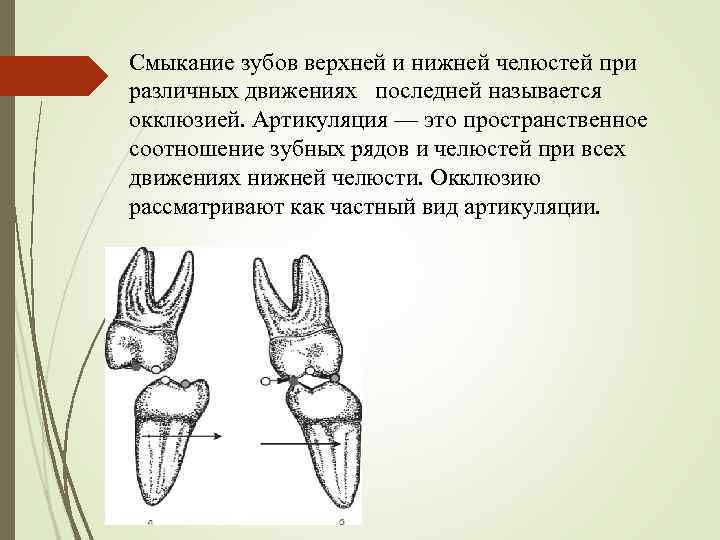 Смыкание зубов верхней и нижней челюстей при различных движениях последней называется окклюзией. Артикуляция — это пространственное соотношение зубных рядов и челюстей при всех движениях нижней челюсти. Окклюзию рассматривают как частный вид артикуляции.

а

б